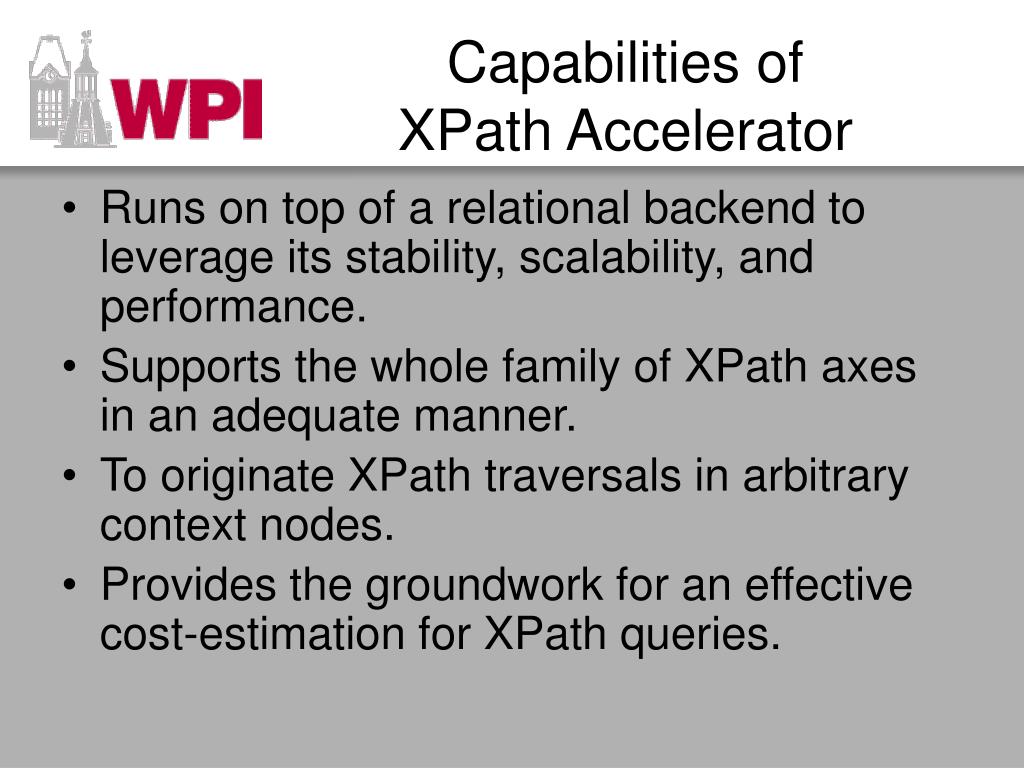 WPI

Capabilities of XPath Accelerator

• Runs on top of a relational backend to leverage its stability, scalability, and performance.
• Supports the whole family of XPath axes in an adequate manner.
• To originate XPath traversals in arbitrary context nodes.
• Provides the groundwork for an effective cost-estimation for XPath queries.